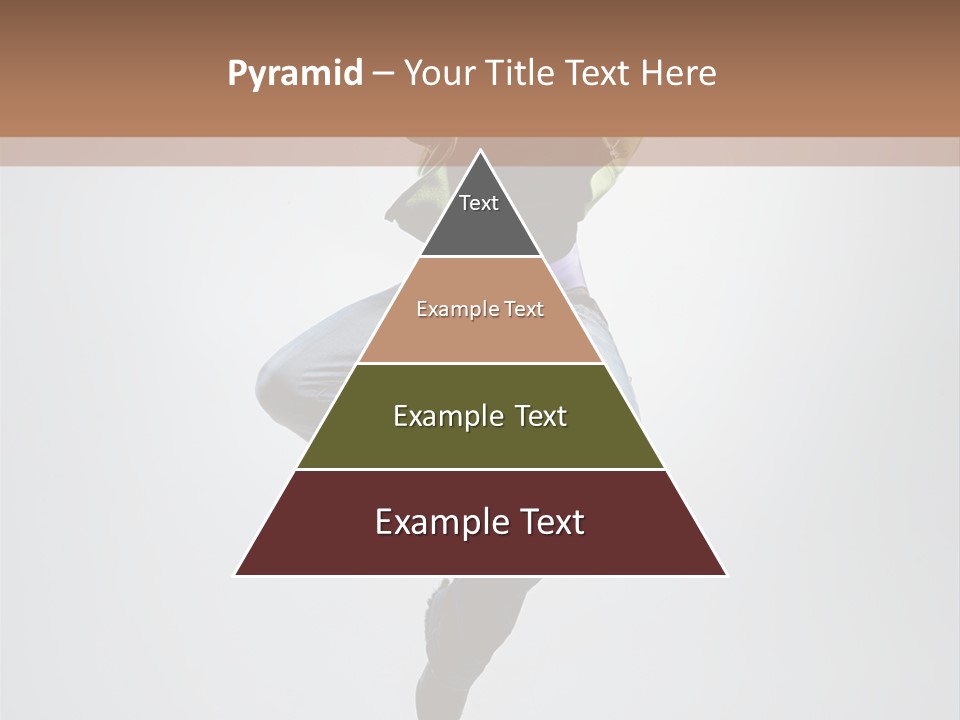 Pyramid – Your Title Text Here

Text

Example Text

Example Text

Example Text